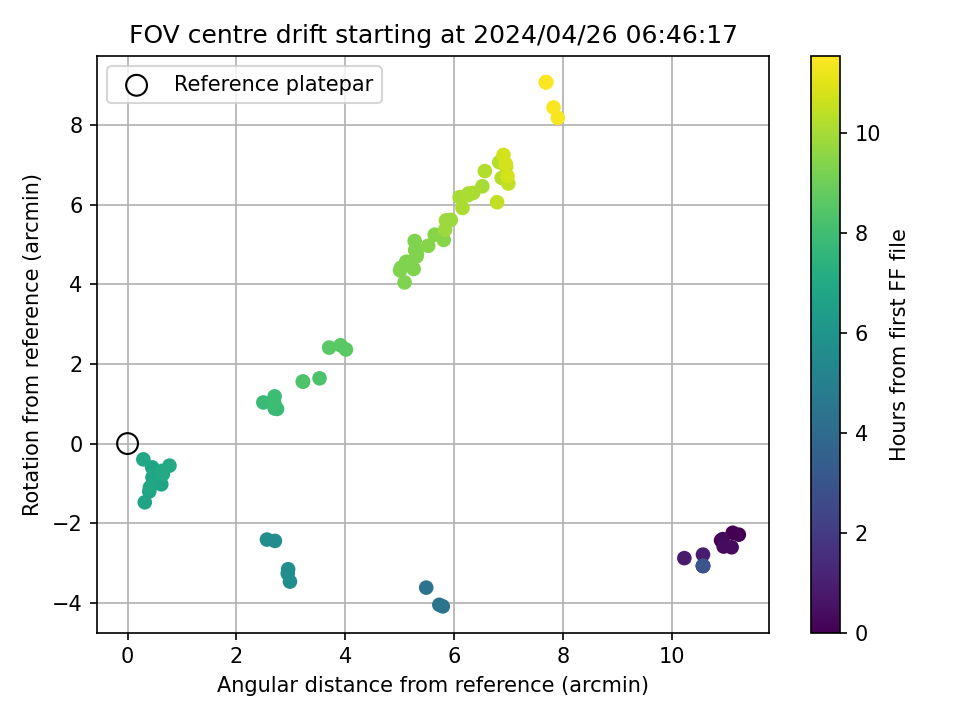 FOV centre drift starting at 2024/04/26 06:46:17

Reference platepar

Rotation from reference (arcmin)

8
6
4
2
0
−2
−4

0
2
4
6
8
10

Angular distance from reference (arcmin)

Hours from first FF file

10
8
6
4
2
0